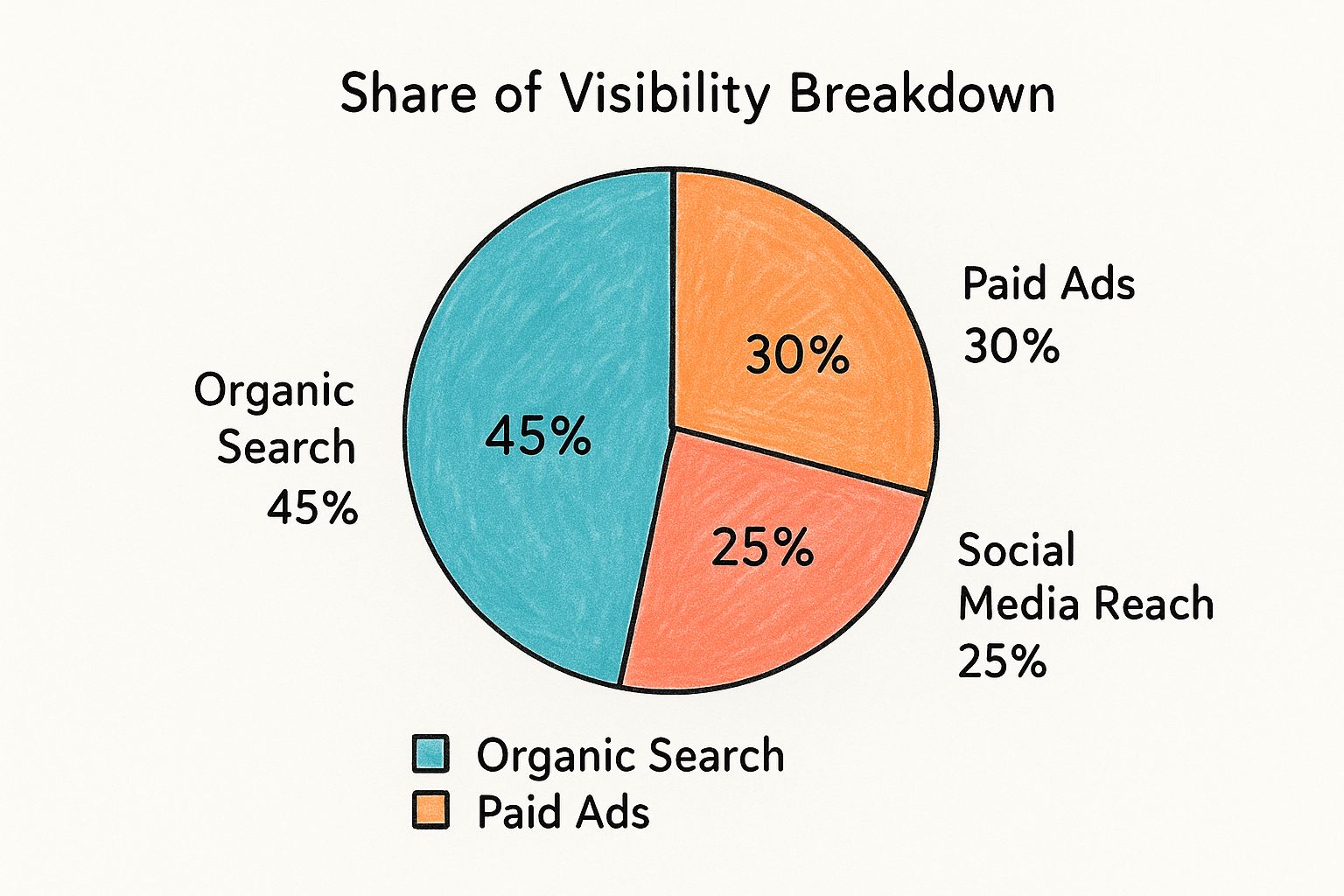 Share of Visibility Breakdown

Organic Search 45%

45%

30%

Paid Ads 30%

25%

Social Media Reach 25%

Organic Search
Paid Ads